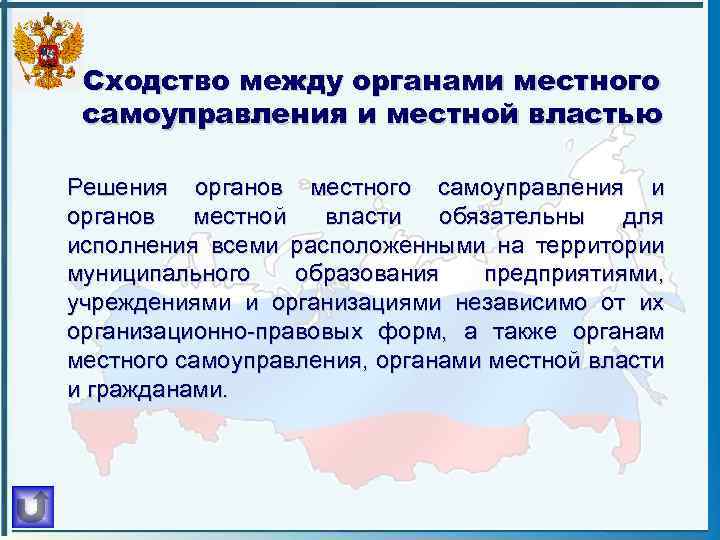 Сходство между органами местного самоуправления и местной властью

Решения органов местного самоуправления и органов местной власти обязательны для исполнения всеми расположенными на территории муниципального образования предприятиями, учреждениями и организациями независимо от их организационно-правовых форм, а также органам местного самоуправления, органами местной власти и гражданами.